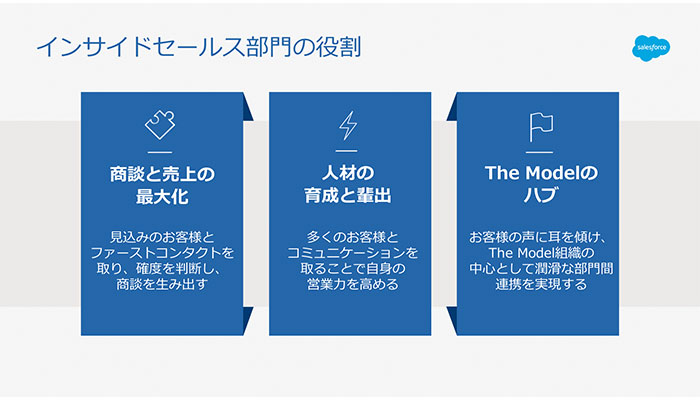 インサイドセールス部門の役割

salesforce

商談と売上の最大化

見込みのお客様とファーストコンタクトを取り、確度を判断し、商談を生み出す

人材の育成と輩出

多くのお客様とコミュニケーションを取ることで自身の営業力を高める

The Modelのハブ

お客様の声に耳を傾け、The Model組織の中心として潤滑な部門間連携を実現する